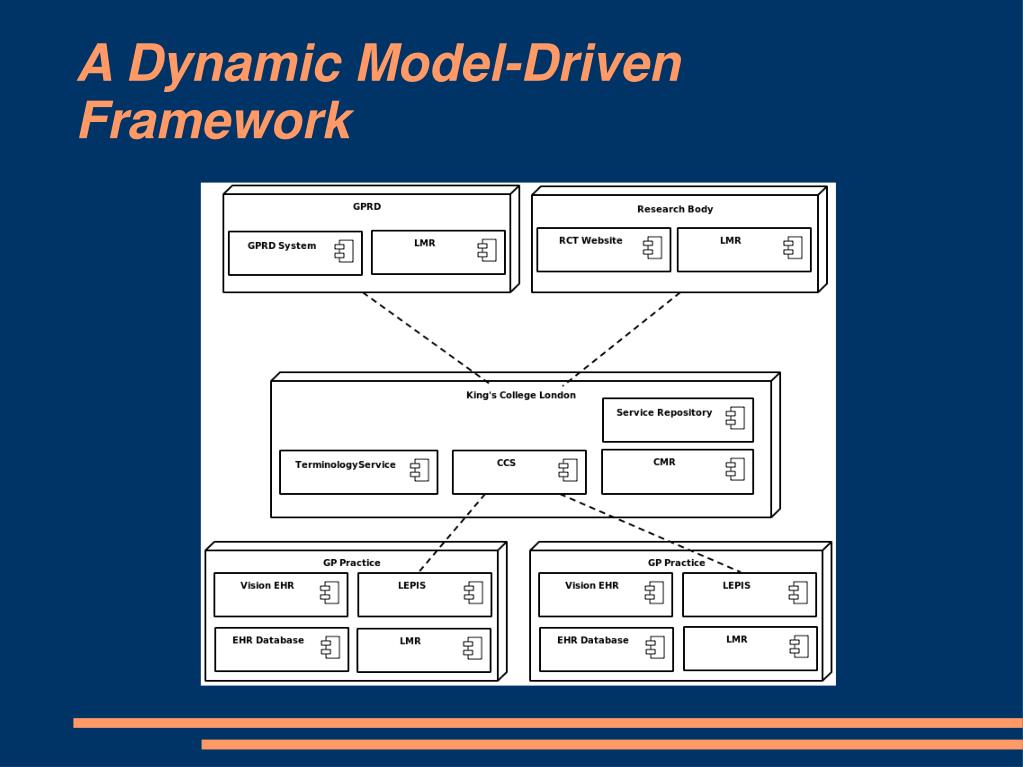 A Dynamic Model-Driven Framework

GPRD

GPRD System

LMR

Research Body

RCT Website

LMR

King's College London

Service Repository

TerminologyService

CCS

CMR

GP Practice

Vision EHR

LEPIS

EHR Database

LMR

GP Practice

Vision EHR

LEPIS

EHR Database

LMR